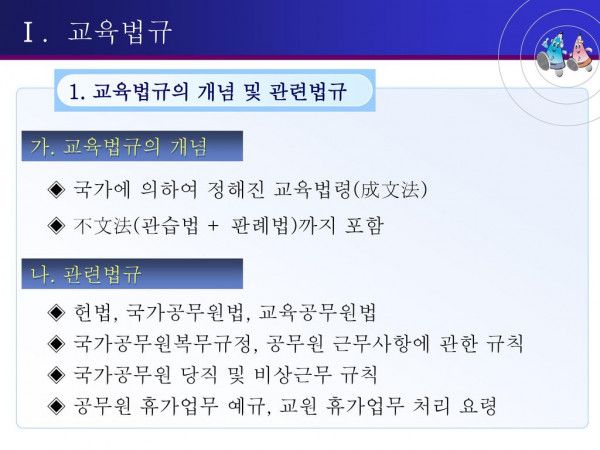 Ⅰ. 교육법규

1. 교육법규의 개념 및 관련법규

가. 교육법규의 개념

◆ 국가에 의하여 정해진 교육법령(成文法)

◆ 不文法(관습법 + 판례법)까지 포함

나. 관련법규

◆ 헌법, 국가공무원법, 교육공무원법

◆ 국가공무원복무규정, 공무원 근무사항에 관한 규칙

◆ 국가공무원 당직 및 비상근무 규칙

◆ 공무원 휴가업무 예규, 교원 휴가업무 처리 요령